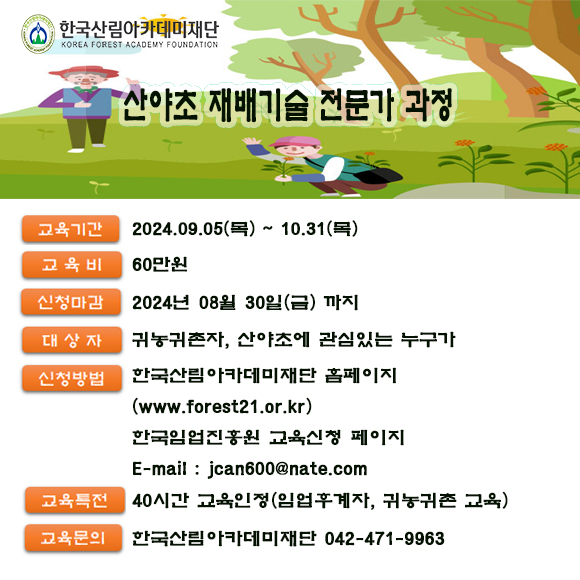 한국산림아카데미재단
KOREA FOREST ACADEMY FOUNDATION

산야초 재배기술 전문가 과정

교육기간 2024.09.05(목) ~ 10.31(목)

교 육 비 60만원

신청마감 2024년 08월 30일(금) 까지

대 상 자 귀농귀촌자, 산야초에 관심있는 누구가

신청방법 한국산림아카데미재단 홈페이지 (www.forest21.or.kr)
한국임업진흥원 교육신청 페이지
E-mail : jcan600@nate.com

교육특전 40시간 교육인정(임업후계자, 귀농귀촌 교육)

교육문의 한국산림아카데미재단 042-471-9963